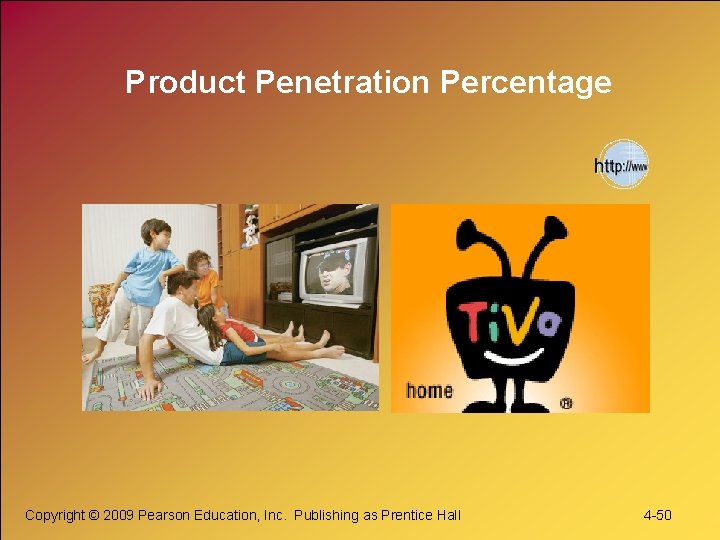 Product Penetration Percentage

http://www

TiVo

home

®

Copyright © 2009 Pearson Education, Inc. Publishing as Prentice Hall

4-50